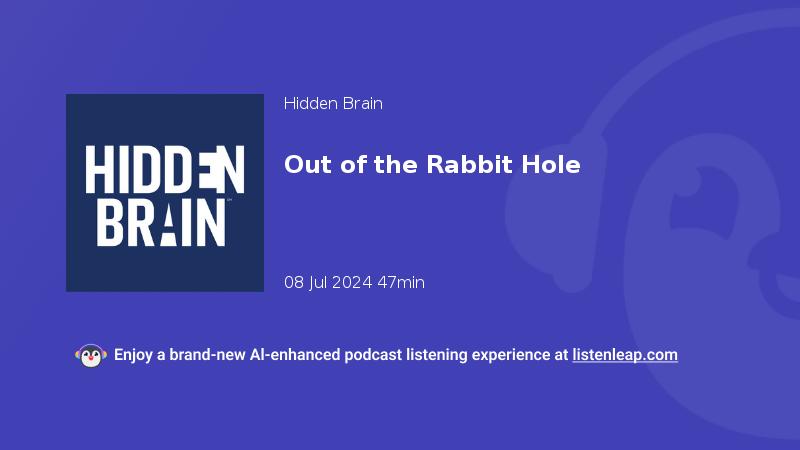 HIDDEN BRAIN

Hidden Brain

Out of the Rabbit Hole

08 Jul 2024 47min

Enjoy a brand-new AI-enhanced podcast listening experience at listenleap.com